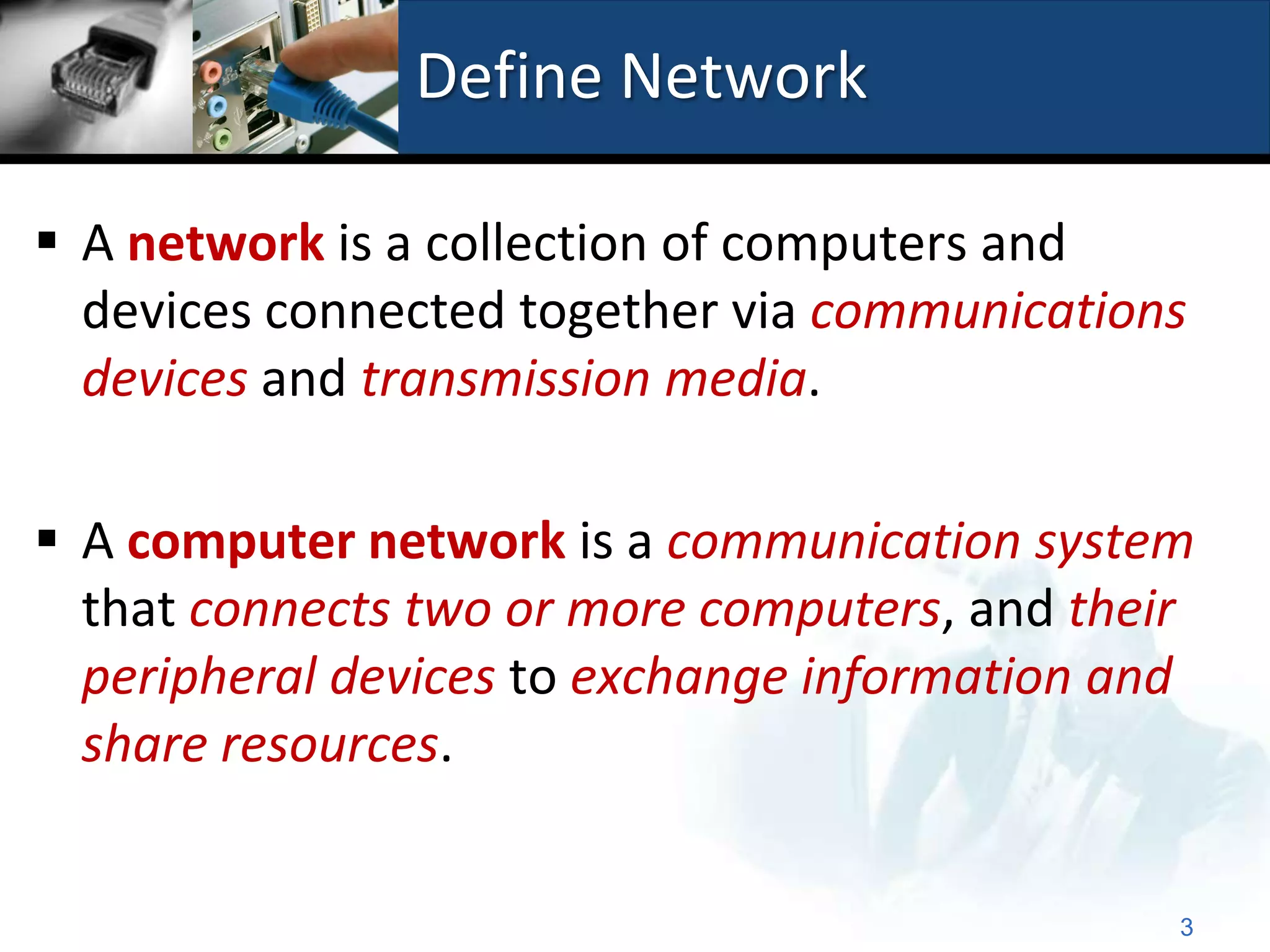 Define Network

▪ A network is a collection of computers and devices connected together via communications devices and transmission media.

▪ A computer network is a communication system that connects two or more computers, and their peripheral devices to exchange information and share resources.

3